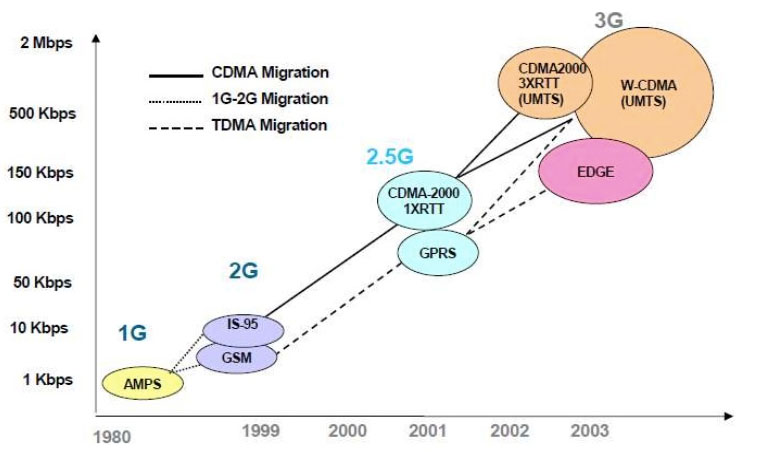 2 Mbps
500 Kbps
150 Kbps
100 Kbps
50 Kbps
10 Kbps
1 Kbps

CDMA Migration
1G-2G Migration
TDMA Migration

3G
CDMA2000 3XRTT (UMTS)
W-CDMA (UMTS)
EDGE
2.5G
CDMA-2000 1XRTT
GPRS
2G
IS-95
GSM
1G
AMPS

1980
1999
2000
2001
2002
2003